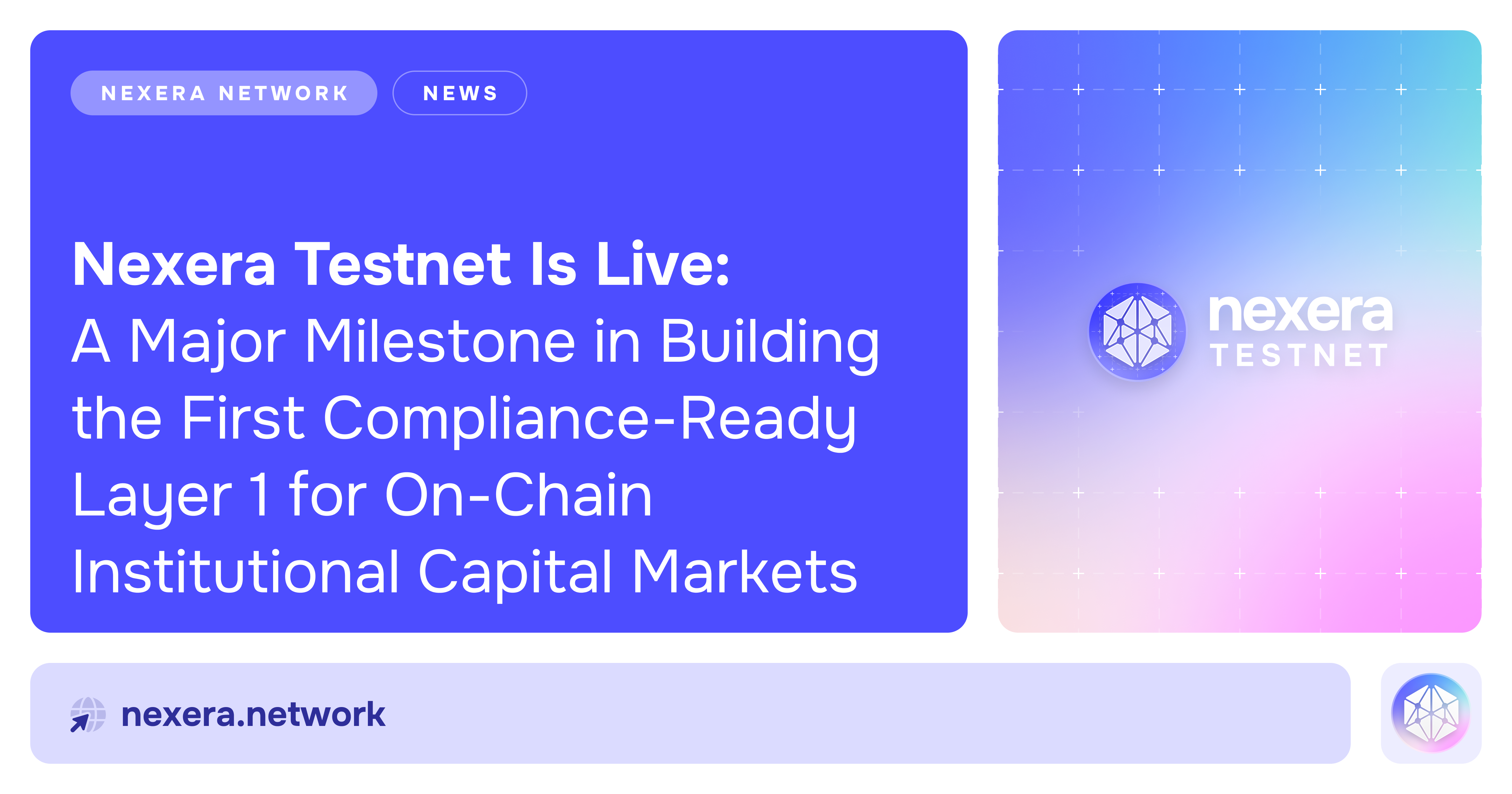 NEXERA NETWORK

NEWS

Nexera Testnet Is Live:
A Major Milestone in Building the First Compliance-Ready Layer 1 for On-Chain Institutional Capital Markets

nexera
TESTNET

nexera.network